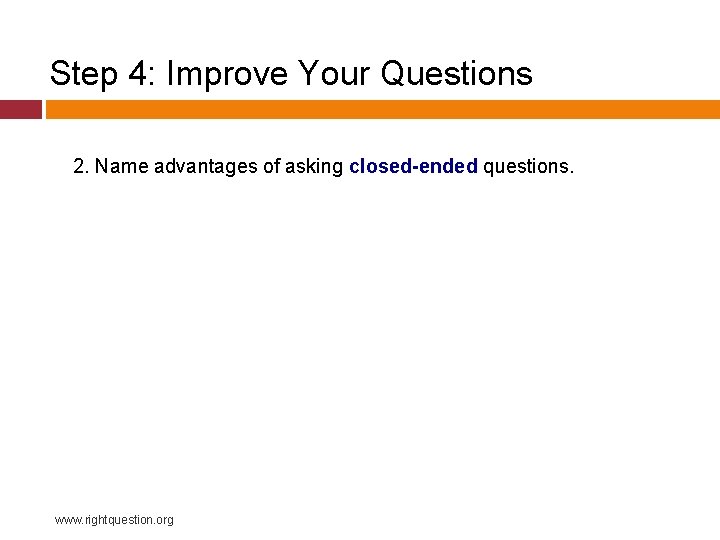 Step 4: Improve Your Questions

2. Name advantages of asking closed-ended questions.

www.rightquestion.org